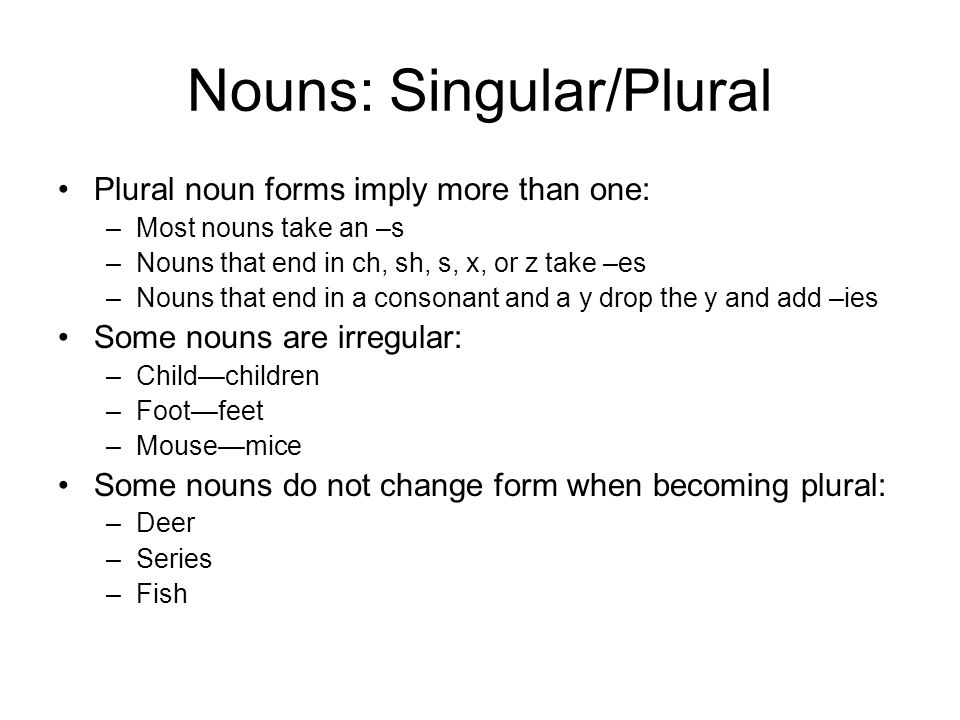 Nouns: Singular/Plural

• Plural noun forms imply more than one:
– Most nouns take an –s
– Nouns that end in ch, sh, s, x, or z take –es
– Nouns that end in a consonant and a y drop the y and add –ies

• Some nouns are irregular:
– Child—children
– Foot—feet
– Mouse—mice

• Some nouns do not change form when becoming plural:
– Deer
– Series
– Fish